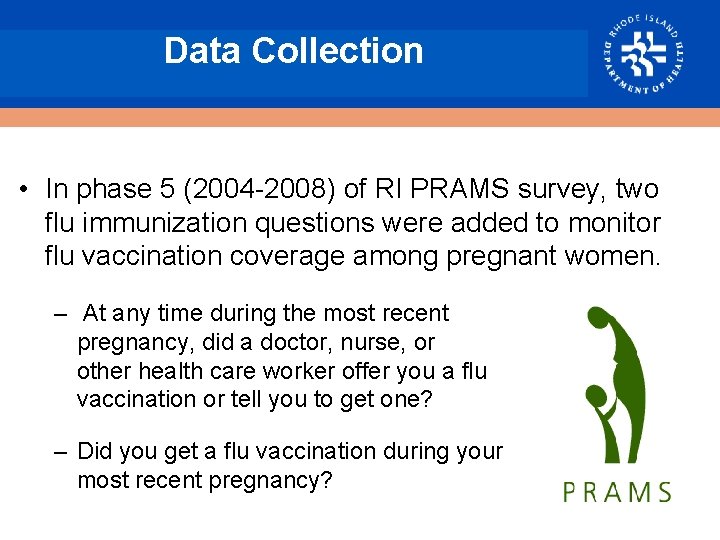 Data Collection

RHODE ISLAND DEPARTMENT OF HEALTH

• In phase 5 (2004-2008) of RI PRAMS survey, two flu immunization questions were added to monitor flu vaccination coverage among pregnant women.

– At any time during the most recent pregnancy, did a doctor, nurse, or other health care worker offer you a flu vaccination or tell you to get one?

– Did you get a flu vaccination during your most recent pregnancy?

PRAMS